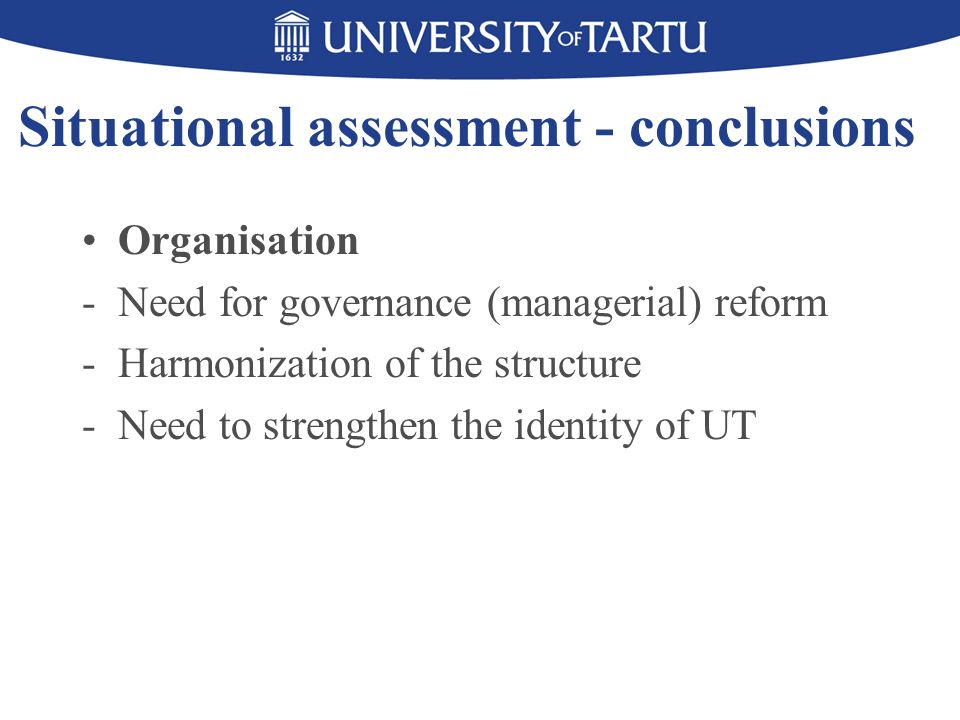 1632 UNIVERSITY OF TARTU

Situational assessment - conclusions

• Organisation
- Need for governance (managerial) reform
- Harmonization of the structure
- Need to strengthen the identity of UT